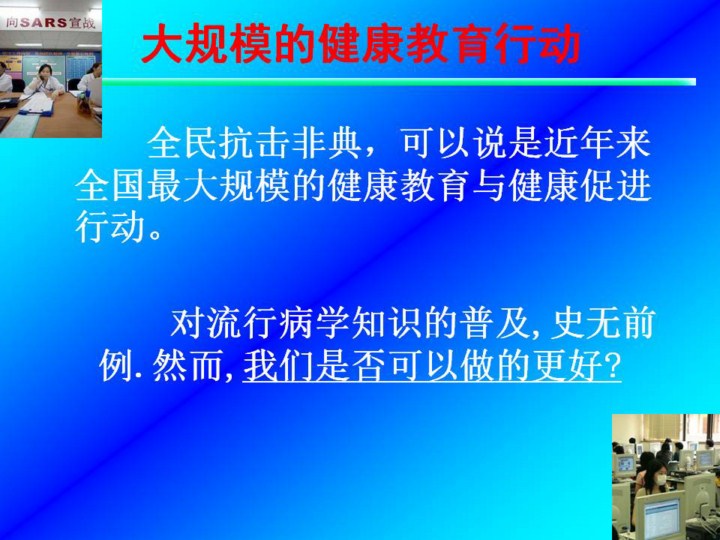 向SARS宣战

大规模的健康教育行动

全民抗击非典，可以说是近年来全国最大规模的健康教育与健康促进行动。

对流行病学知识的普及, 史无前例. 然而, 我们是否可以做的更好?